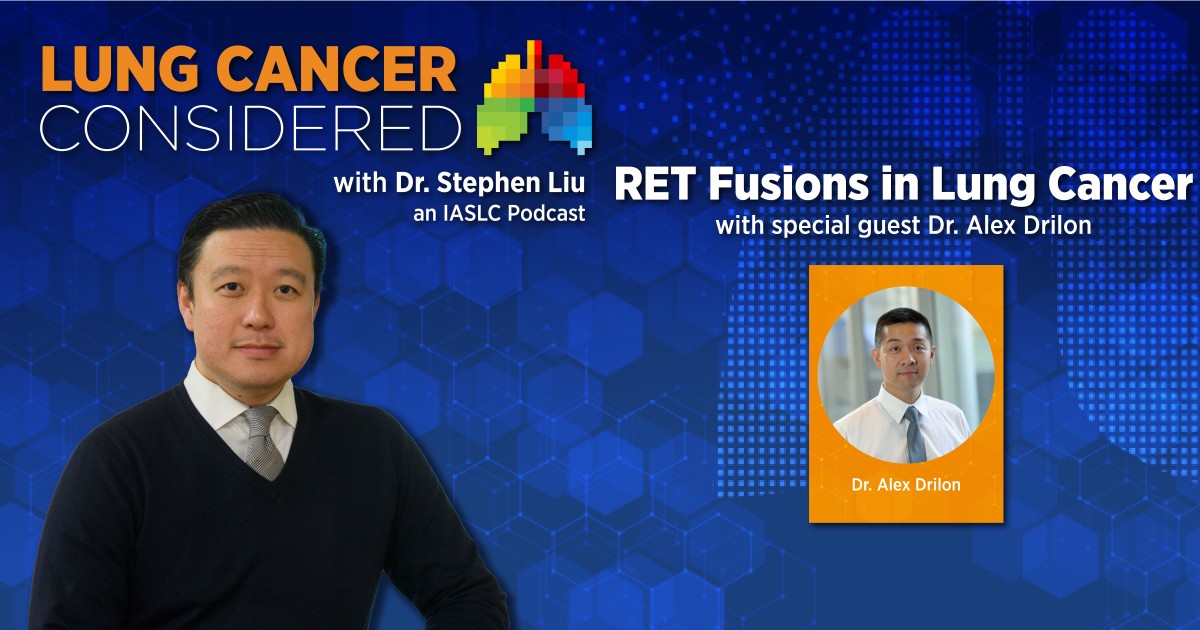 LUNG CANCER CONSIDERED

with Dr. Stephen Liu
an IASLC Podcast

RET Fusions in Lung Cancer
with special guest Dr. Alex Drilon

Dr. Alex Drilon